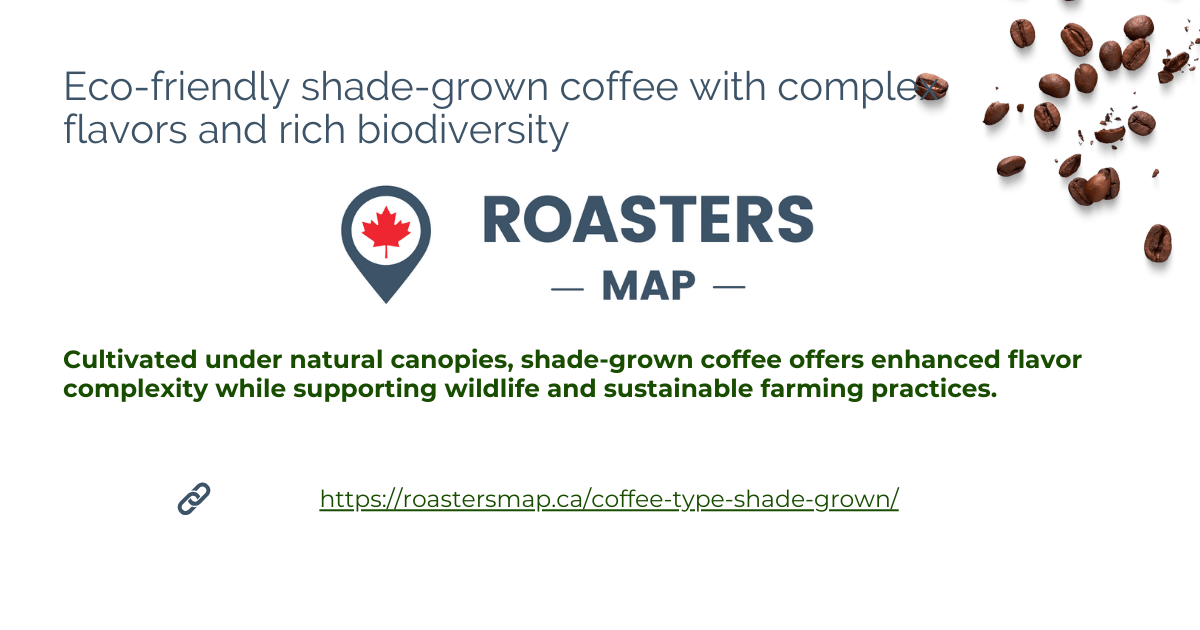 Eco-friendly shade-grown coffee with complex flavors and rich biodiversity

ROASTERS
— MAP —

Cultivated under natural canopies, shade-grown coffee offers enhanced flavor complexity while supporting wildlife and sustainable farming practices.

https://roastersmap.ca/coffee-type-shade-grown/